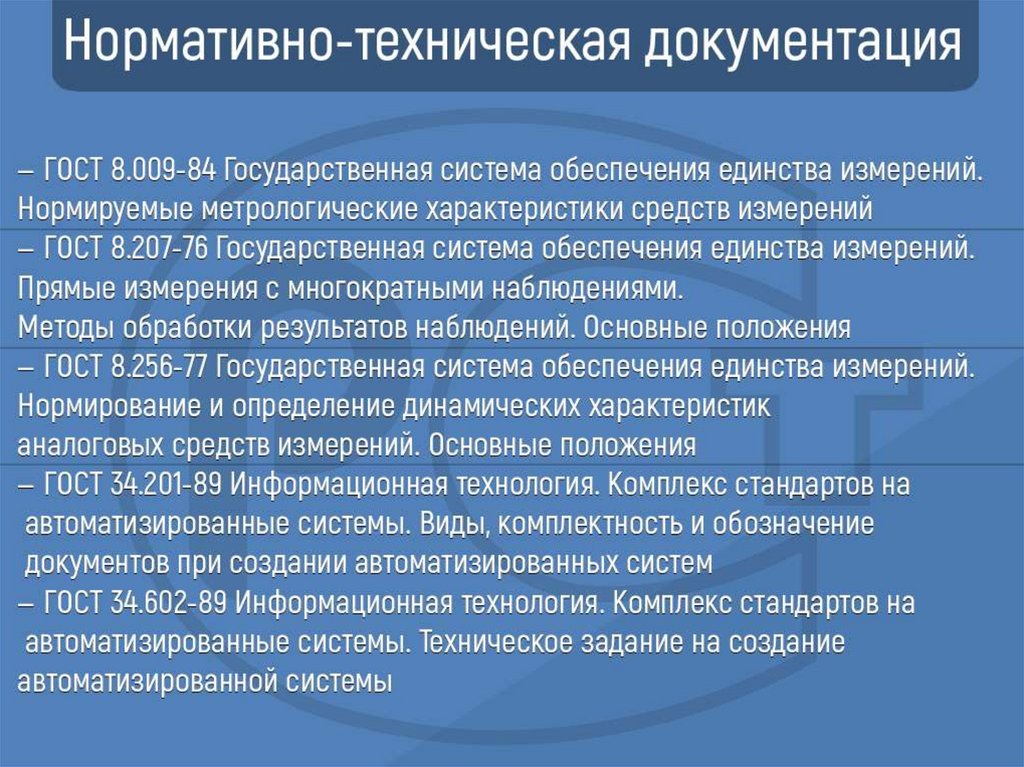 Нормативно-техническая документация

– ГОСТ 8.009-84 Государственная система обеспечения единства измерений. Нормируемые метрологические характеристики средств измерений
– ГОСТ 8.207-76 Государственная система обеспечения единства измерений. Прямые измерения с многократными наблюдениями. Методы обработки результатов наблюдений. Основные положения
– ГОСТ 8.256-77 Государственная система обеспечения единства измерений. Нормирование и определение динамических характеристик аналоговых средств измерений. Основные положения
– ГОСТ 34.201-89 Информационная технология. Комплекс стандартов на автоматизированные системы. Виды, комплектность и обозначение документов при создании автоматизированных систем
– ГОСТ 34.602-89 Информационная технология. Комплекс стандартов на автоматизированные системы. Техническое задание на создание автоматизированной системы